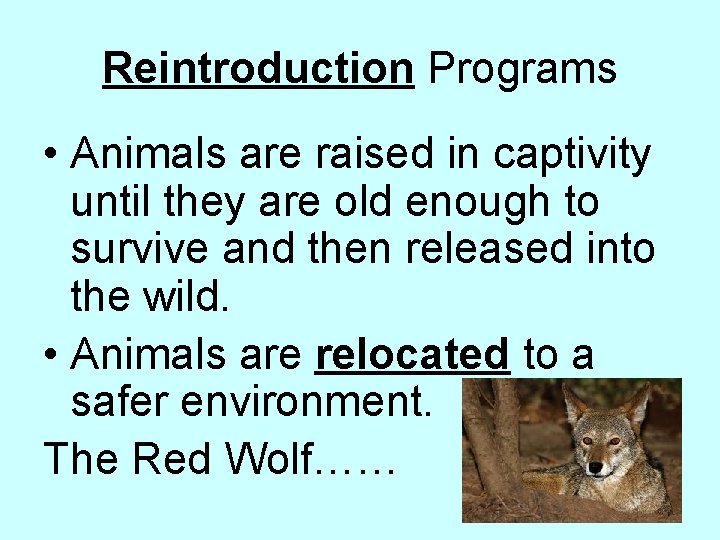 Reintroduction Programs

• Animals are raised in captivity until they are old enough to survive and then released into the wild.

• Animals are relocated to a safer environment.

The Red Wolf……